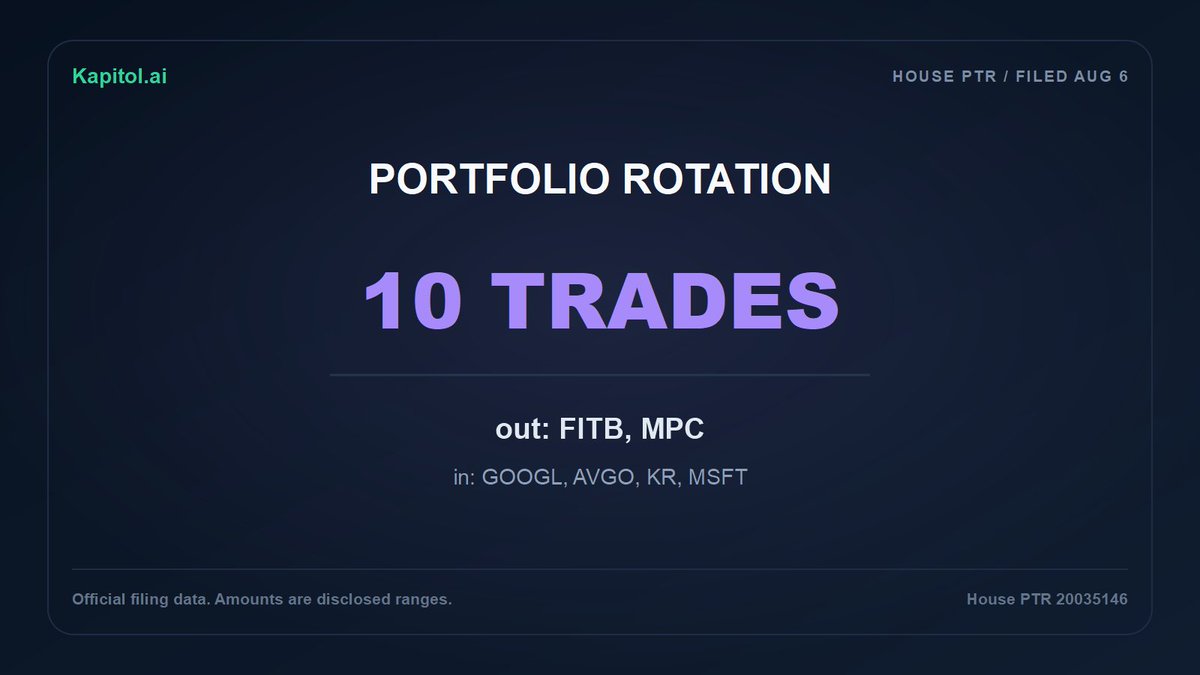 Kapitol.ai

HOUSE PTR / FILED AUG 6

PORTFOLIO ROTATION

10 TRADES

out: FITB, MPC

in: GOOGL, AVGO, KR, MSFT

Official filing data. Amounts are disclosed ranges.

House PTR 20035146